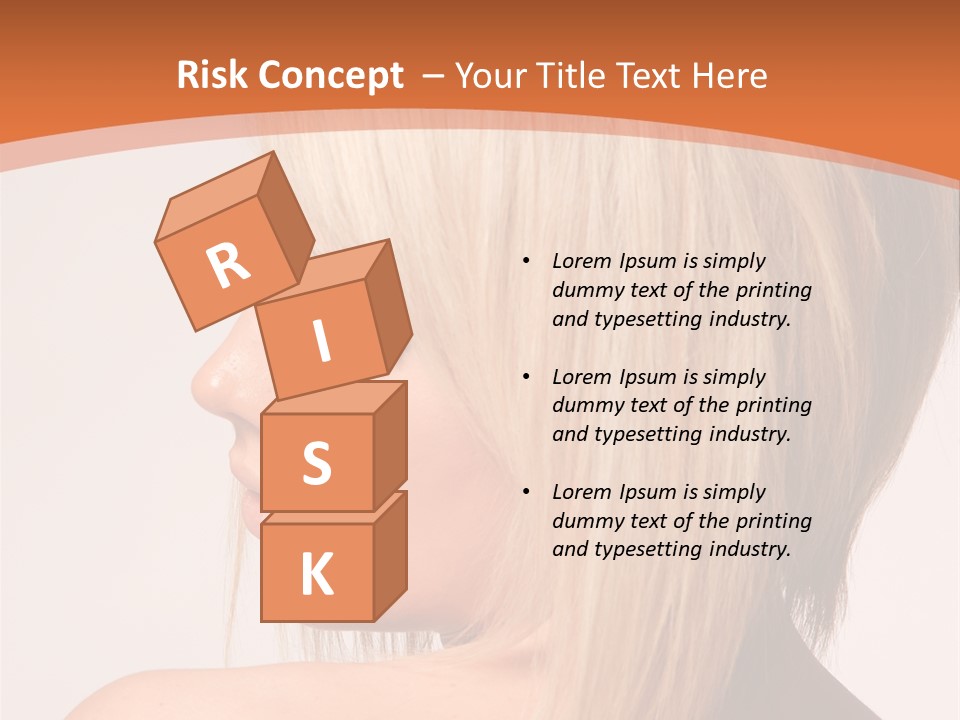 Risk Concept – Your Title Text Here

R
I
S
K

• Lorem Ipsum is simply dummy text of the printing and typesetting industry.

• Lorem Ipsum is simply dummy text of the printing and typesetting industry.

• Lorem Ipsum is simply dummy text of the printing and typesetting industry.